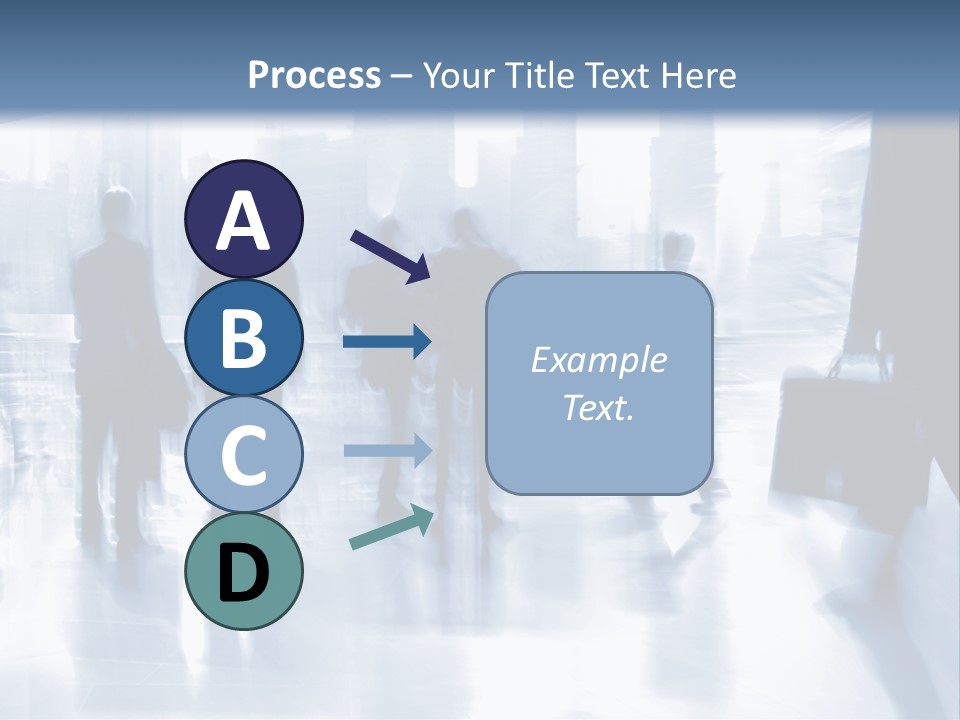 Process – Your Title Text Here

A

B

C

D

Example Text.